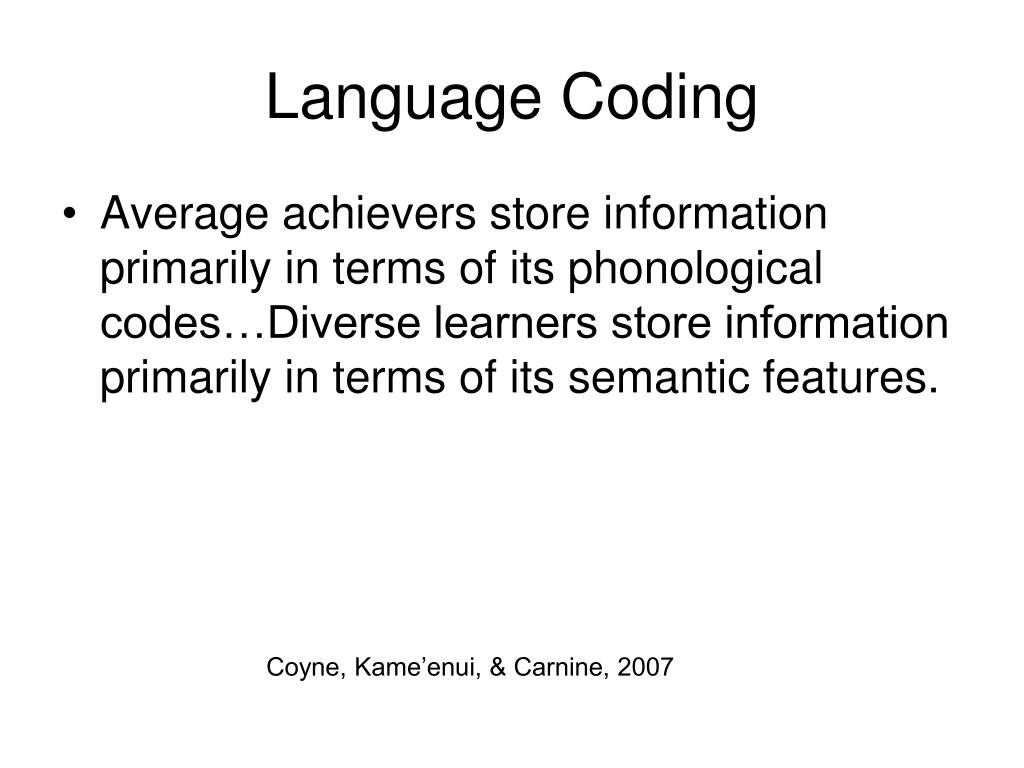 Language Coding

• Average achievers store information primarily in terms of its phonological codes…Diverse learners store information primarily in terms of its semantic features.

Coyne, Kame’enui, & Carnine, 2007